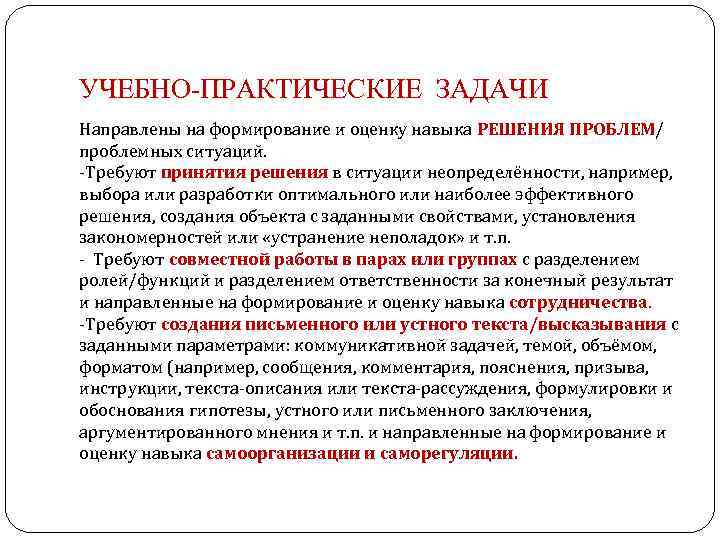 УЧЕБНО-ПРАКТИЧЕСКИЕ ЗАДАЧИ

Направлены на формирование и оценку навыка РЕШЕНИЯ ПРОБЛЕМ/ проблемных ситуаций.
-Требуют принятия решения в ситуации неопределённости, например, выбора или разработки оптимального или наиболее эффективного решения, создания объекта с заданными свойствами, установления закономерностей или «устранение неполадок» и т.п.
- Требуют совместной работы в парах или группах с разделением ролей/функций и разделением ответственности за конечный результат и направленные на формирование и оценку навыка сотрудничества.
-Требуют создания письменного или устного текста/высказывания с заданными параметрами: коммуникативной задачей, темой, объёмом, форматом (например, сообщения, комментария, пояснения, призыва, инструкции, текста-описания или текста-рассуждения, формулировки и обоснования гипотезы, устного или письменного заключения, аргументированного мнения и т.п. и направленные на формирование и оценку навыка самоорганизации и саморегуляции.